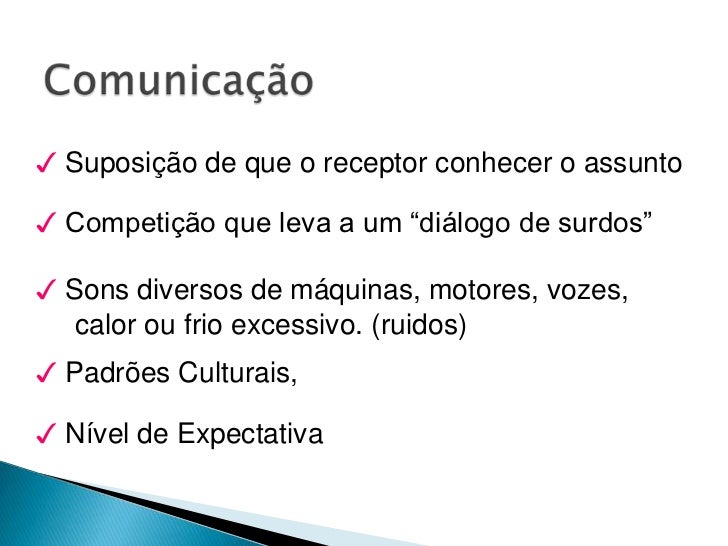 Comunicação

✓ Suposição de que o receptor conhecer o assunto

✓ Competição que leva a um “diálogo de surdos”

✓ Sons diversos de máquinas, motores, vozes, calor ou frio excessivo. (ruidos)

✓ Padrões Culturais,

✓ Nível de Expectativa